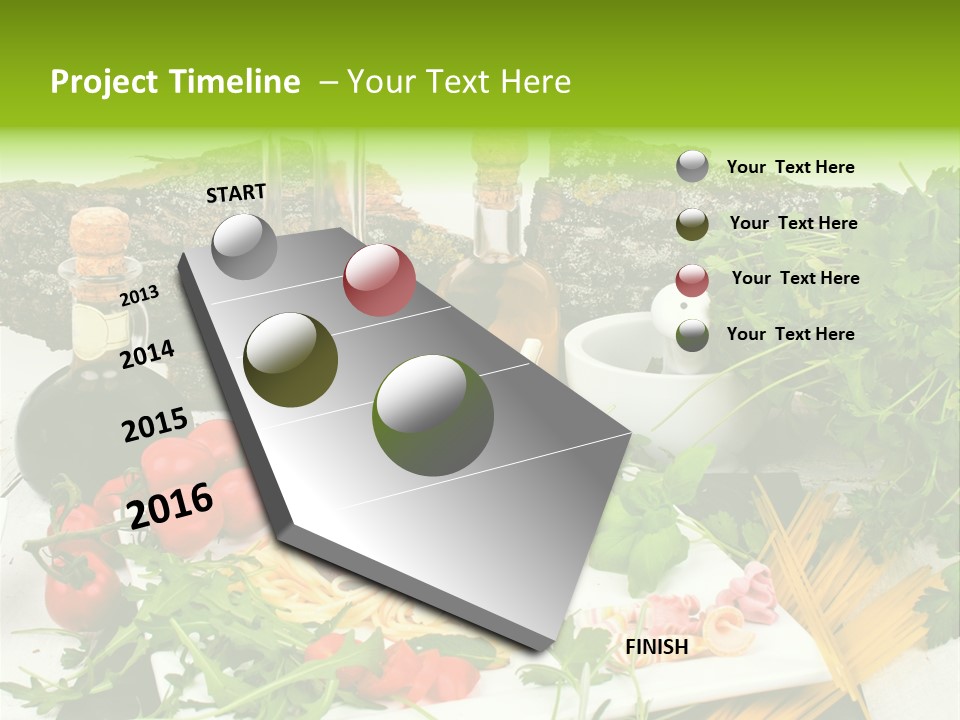 Project Timeline – Your Text Here

START

2013

2014

2015

2016

FINISH

Your Text Here

Your Text Here

Your Text Here

Your Text Here